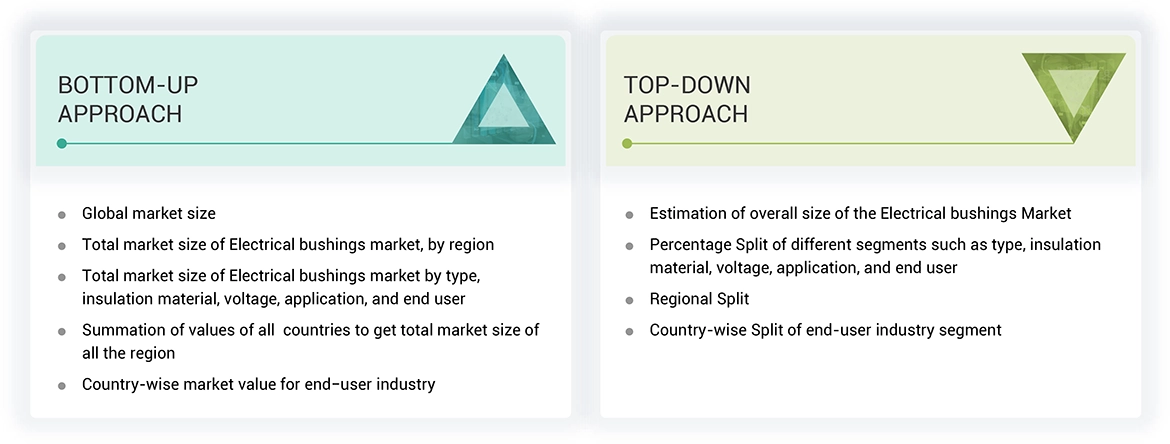 BOTTOM-UP APPROACH

- Global market size
- Total market size of Electrical bushings market, by region
- Total market size of Electrical bushings market by type, insulation material, voltage, application, and end user
- Summation of values of all countries to get total market size of all the region
- Country-wise market value for end–user industry

TOP-DOWN APPROACH

- Estimation of overall size of the Electrical bushings Market
- Percentage Split of different segments such as type, insulation material, voltage, application, and end user
- Regional Split
- Country-wise Split of end-user industry segment